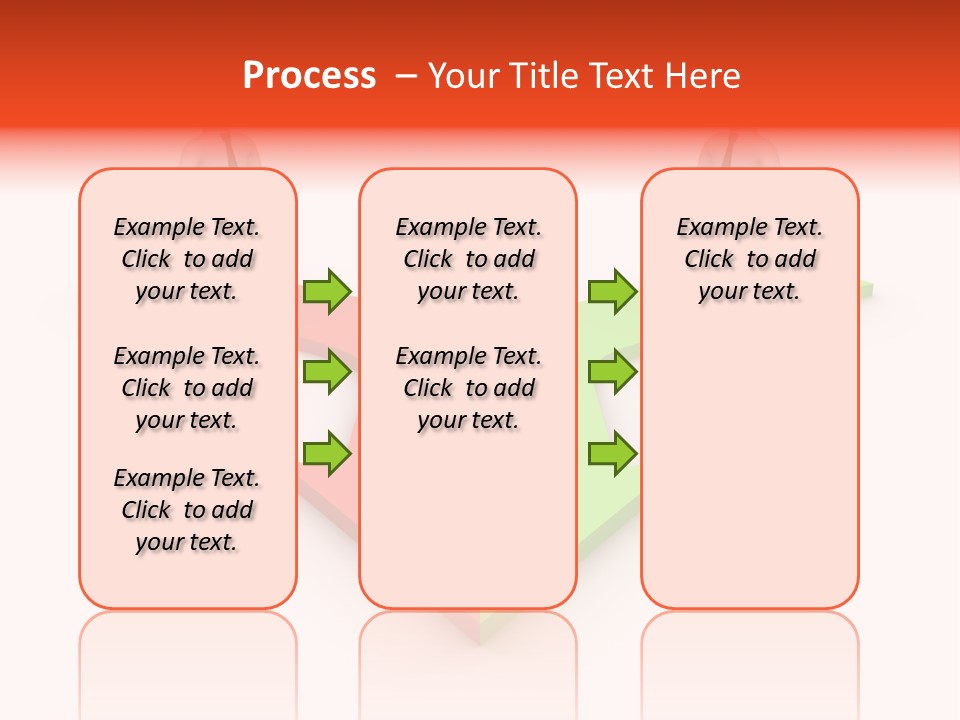 Process – Your Title Text Here

Example Text. Click to add your text.

Example Text. Click to add your text.

Example Text. Click to add your text.

Example Text. Click to add your text.

Example Text. Click to add your text.

Example Text. Click to add your text.